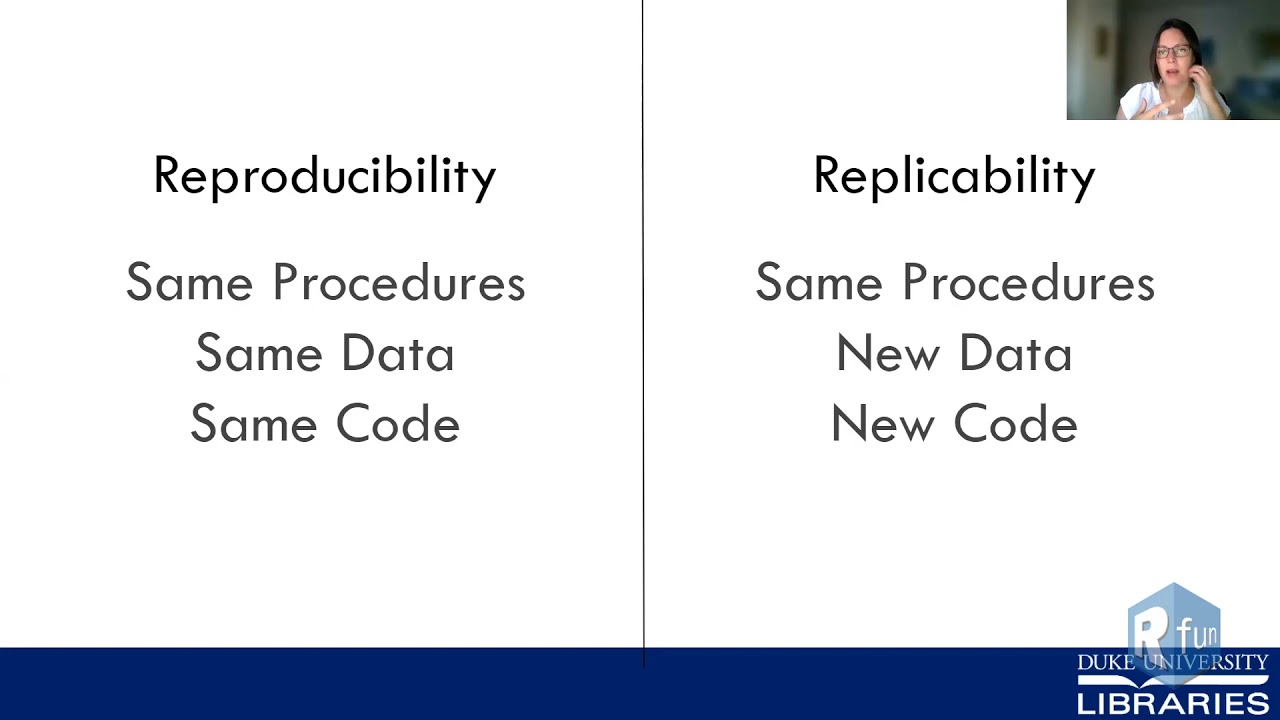 Reproducibility

Same Procedures
Same Data
Same Code

Replicability

Same Procedures
New Data
New Code

R fun

DUKE UNIVERSITY
LIBRARIES